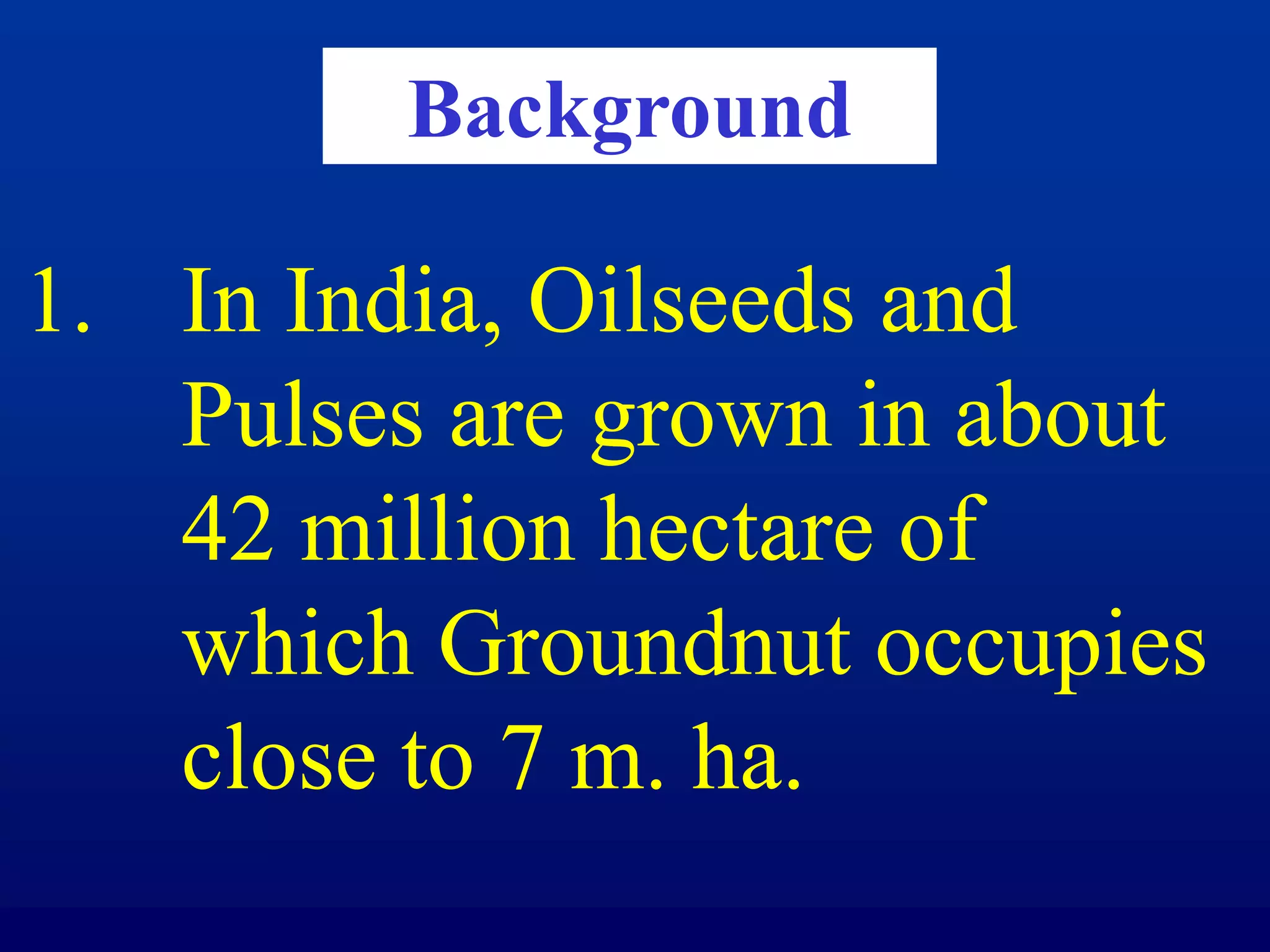 Background

1. In India, Oilseeds and Pulses are grown in about 42 million hectare of which Groundnut occupies close to 7 m. ha.